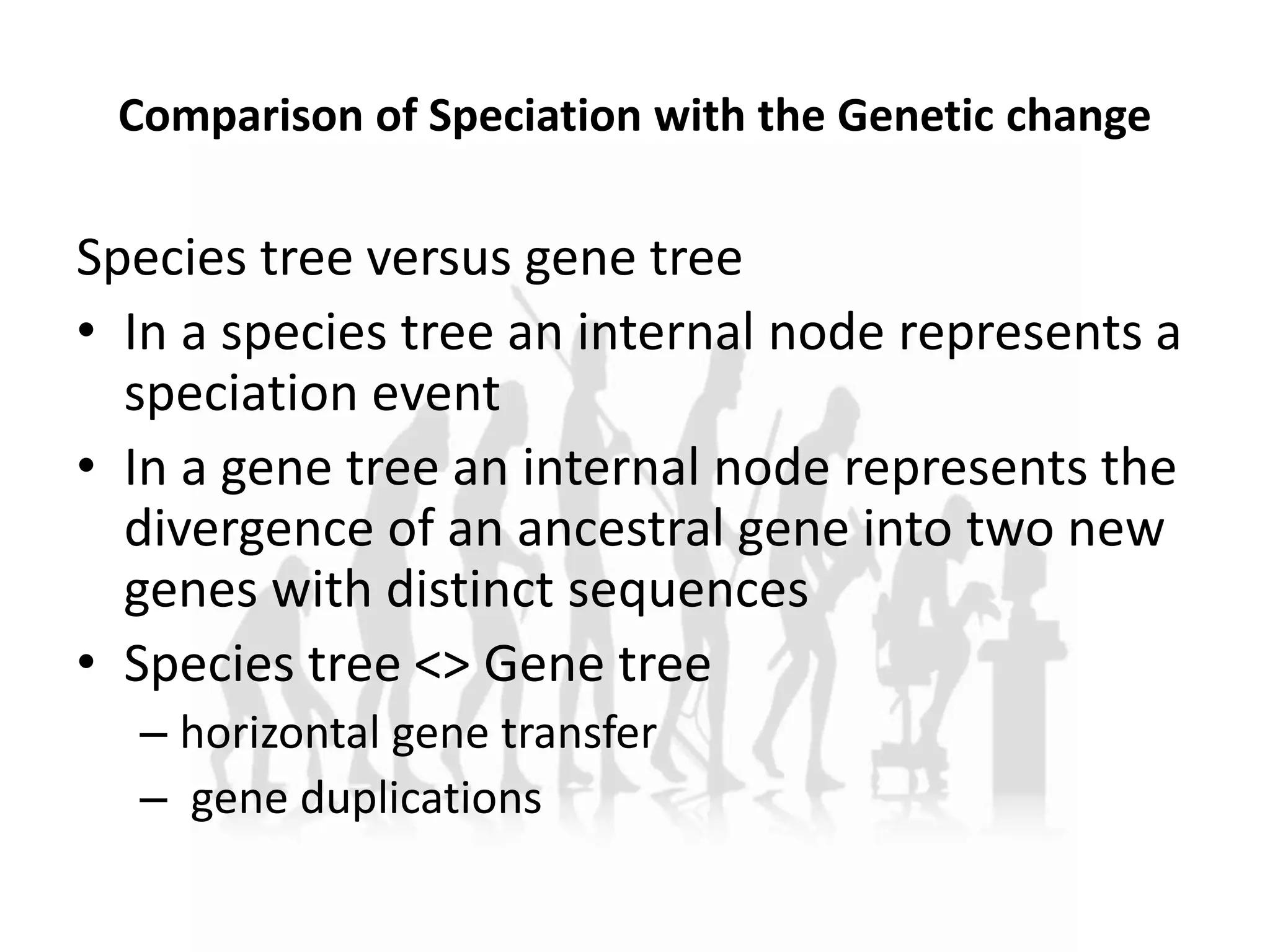 Comparison of Speciation with the Genetic change

Species tree versus gene tree

• In a species tree an internal node represents a speciation event

• In a gene tree an internal node represents the divergence of an ancestral gene into two new genes with distinct sequences

• Species tree <> Gene tree

– horizontal gene transfer

– gene duplications